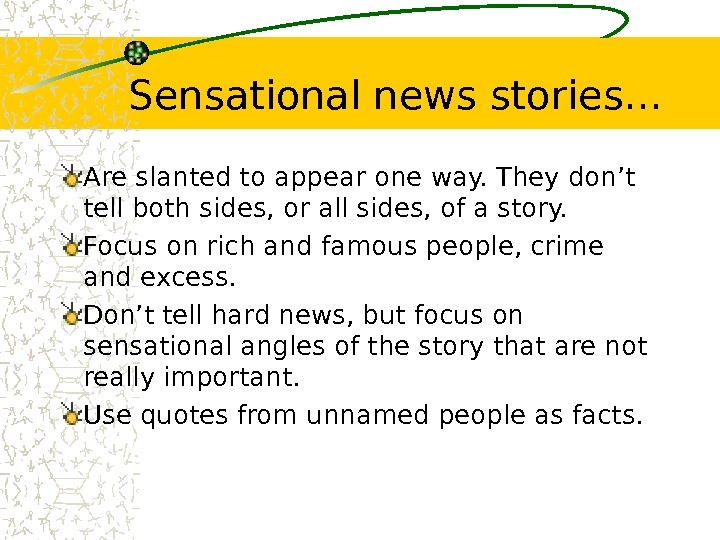 Sensational news stories…

Are slanted to appear one way. They don’t tell both sides, or all sides, of a story.

Focus on rich and famous people, crime and excess.

Don’t tell hard news, but focus on sensational angles of the story that are not really important.

Use quotes from unnamed people as facts.